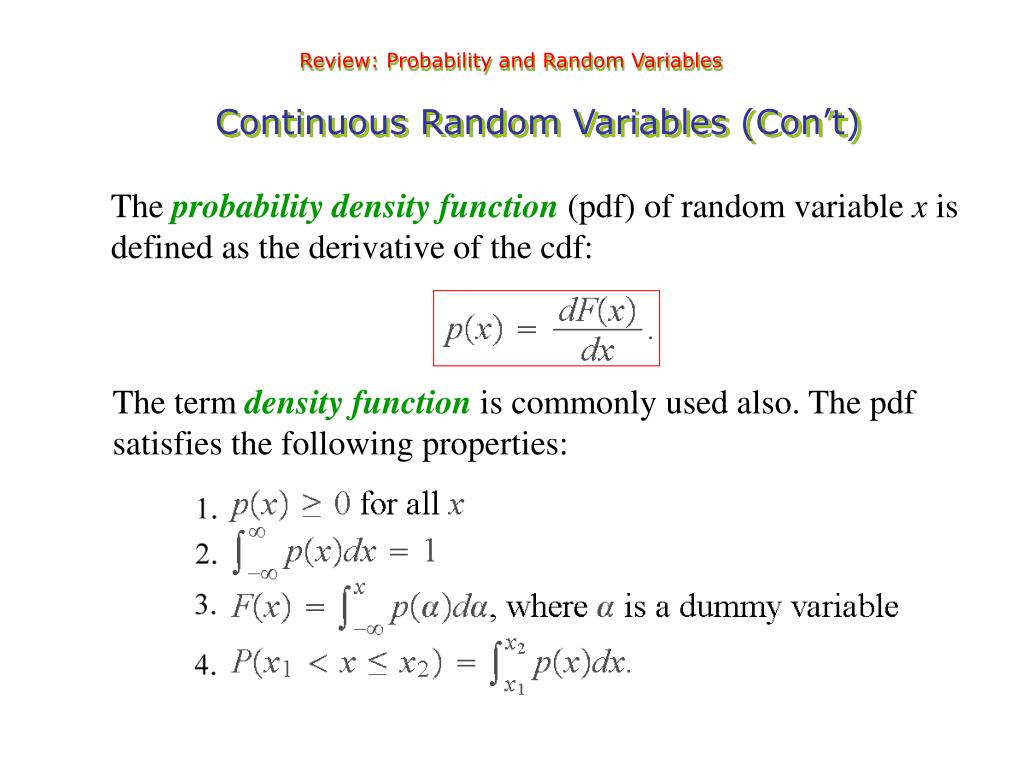 Review: Probability and Random Variables

Continuous Random Variables (Con't)

The probability density function (pdf) of random variable $x$ is defined as the derivative of the cdf:

$p(x) = \frac{dF(x)}{dx}.$

The term density function is commonly used also. The pdf satisfies the following properties:

1. $p(x) \geq 0$ for all $x$

2. $\int_{-\infty}^{\infty} p(x)dx = 1$

3. $F(x) = \int_{-\infty}^{x} p(\alpha)d\alpha$, where $\alpha$ is a dummy variable

4. $P(x_1 < x \leq x_2) = \int_{x_1}^{x_2} p(x)dx.$